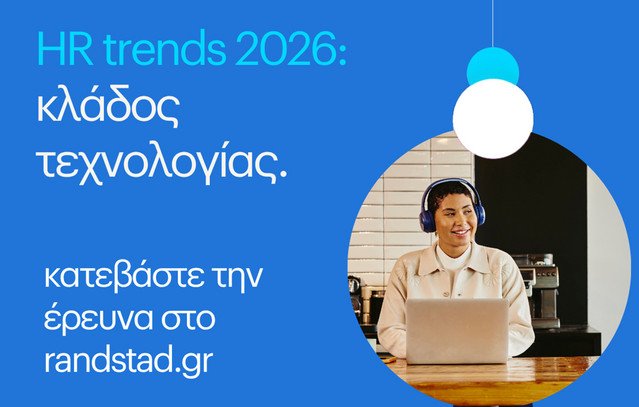 HR trends 2026:
κλάδος τεχνολογίας.

κατεβάστε την έρευνα στο randstad.gr